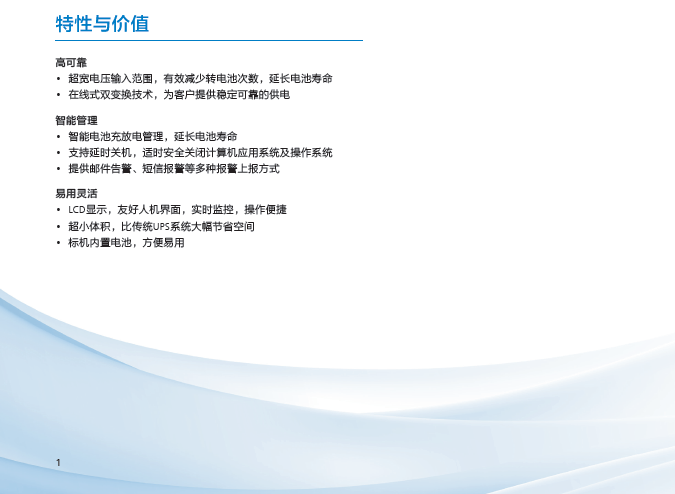 特性与价值

高可靠
• 超宽电压输入范围，有效减少转电池次数，延长电池寿命
• 在线式双变换技术，为客户提供稳定可靠的供电

智能管理
• 智能电池充放电管理，延长电池寿命
• 支持延时关机，适时安全关闭计算机应用系统及操作系统
• 提供邮件告警、短信报警等多种报警上报方式

易用灵活
• LCD显示，友好人机界面，实时监控，操作便捷
• 超小体积，比传统UPS系统大幅节省空间
• 标机内置电池，方便易用

1